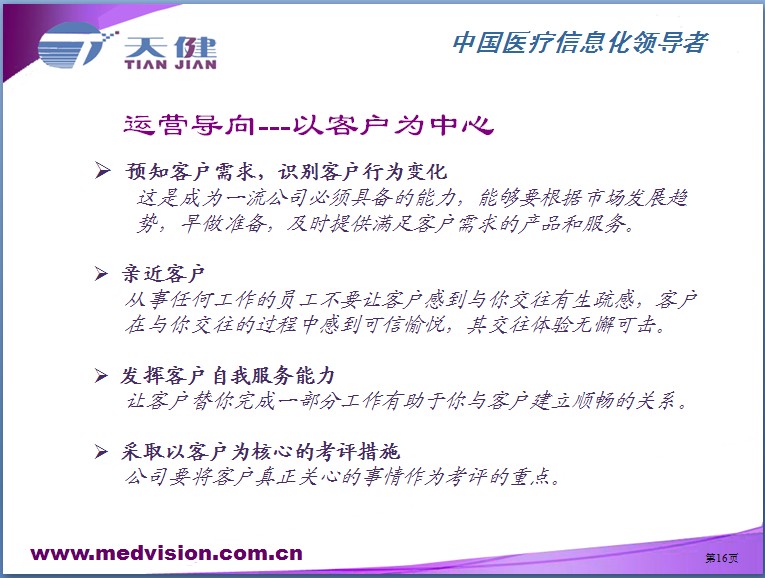 天健
TIAN JIAN

中国医疗信息化领导者

运营导向---以客户为中心

➢ 预知客户需求，识别客户行为变化
这是成为一流公司必须具备的能力，能够要根据市场发展趋势，早做准备，及时提供满足客户需求的产品和服务。

➢ 亲近客户
从事任何工作的员工不要让客户感到与你交往有生疏感，客户在与你交往的过程中感到可信愉悦，其交往体验无懈可击。

➢ 发挥客户自我服务能力
让客户替你完成一部分工作有助于你与客户建立顺畅的关系。

➢ 采取以客户为核心的考评措施
公司要将客户真正关心的事情作为考评的重点。

www.medvision.com.cn

第16页